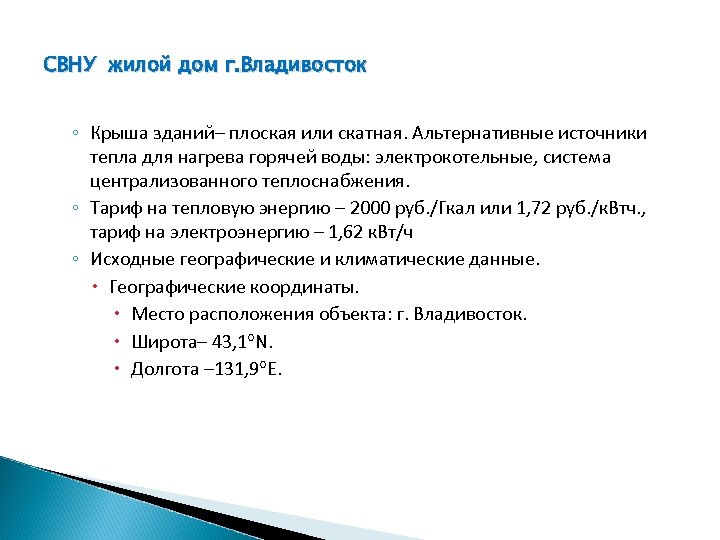 СВНУ жилой дом г.Владивосток

◦ Крыша зданий– плоская или скатная. Альтернативные источники тепла для нагрева горячей воды: электрокотельные, система централизованного теплоснабжения.
◦ Тариф на тепловую энергию – 2000 руб./Гкал или 1,72 руб./кВтч., тариф на электроэнергию – 1,62 кВт/ч
◦ Исходные географические и климатические данные.
• Географические координаты.
• Место расположения объекта: г. Владивосток.
• Широта– 43,1°N.
• Долгота –131,9°E.